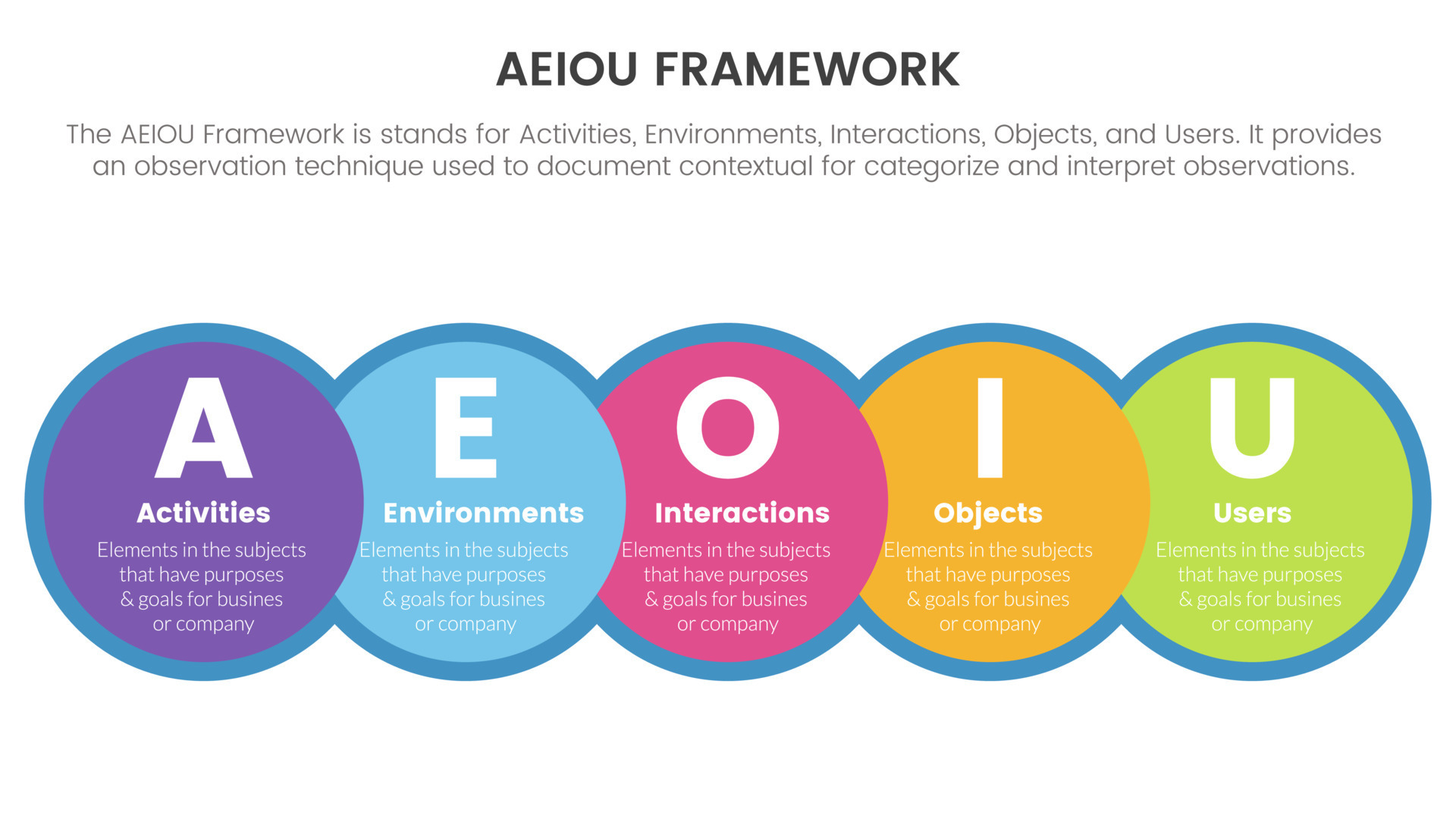 AEIOU FRAMEWORK

The AEIOU Framework is stands for Activities, Environments, Interactions, Objects, and Users. It provides an observation technique used to document contextual for categorize and interpret observations.

A
Activities
Elements in the subjects that have purposes & goals for busines or company

E
Environments
Elements in the subjects that have purposes & goals for busines or company

O
Interactions
Elements in the subjects that have purposes & goals for busines or company

I
Objects
Elements in the subjects that have purposes & goals for busines or company

U
Users
Elements in the subjects that have purposes & goals for busines or company